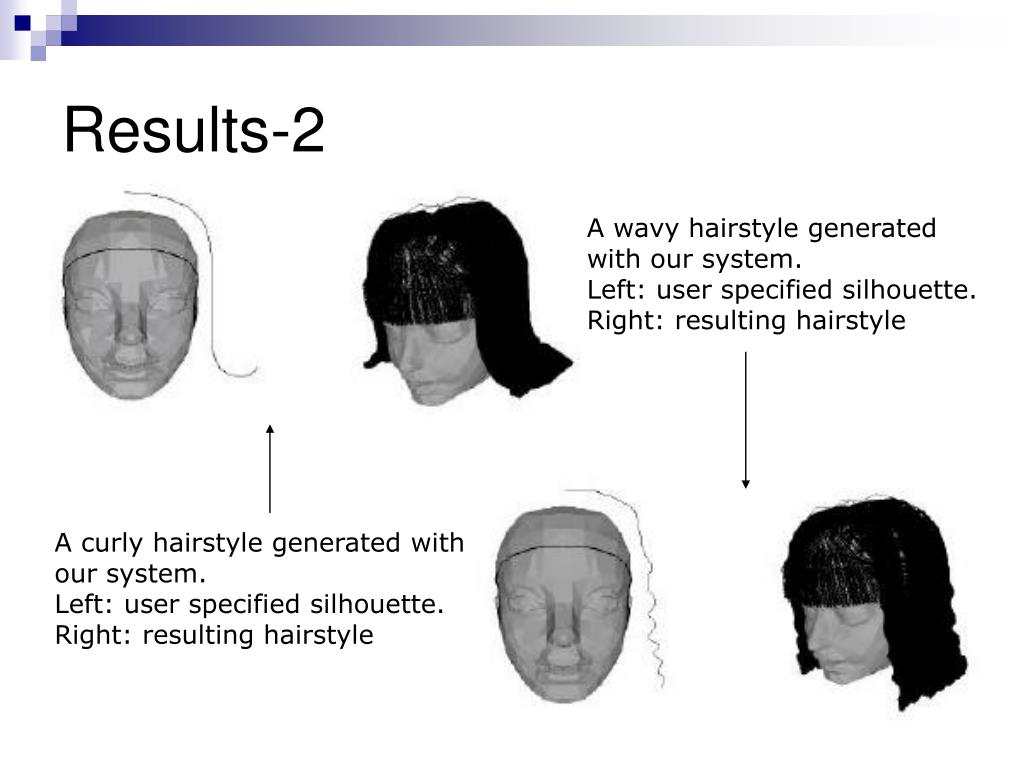 Results-2

A wavy hairstyle generated with our system.
Left: user specified silhouette.
Right: resulting hairstyle

A curly hairstyle generated with our system.
Left: user specified silhouette.
Right: resulting hairstyle